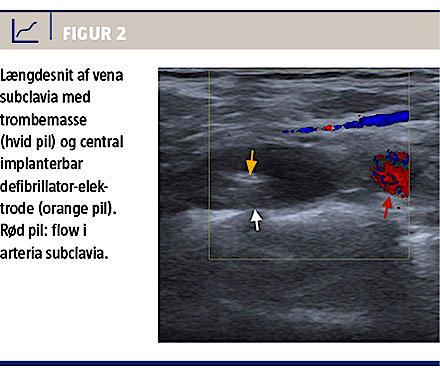 FIGUR 2

Længdesnit af vena subclavia med trombemasse (hvid pil) og central implanterbar defibrillator-elektrode (orange pil). Rød pil: flow i arteria subclavia.